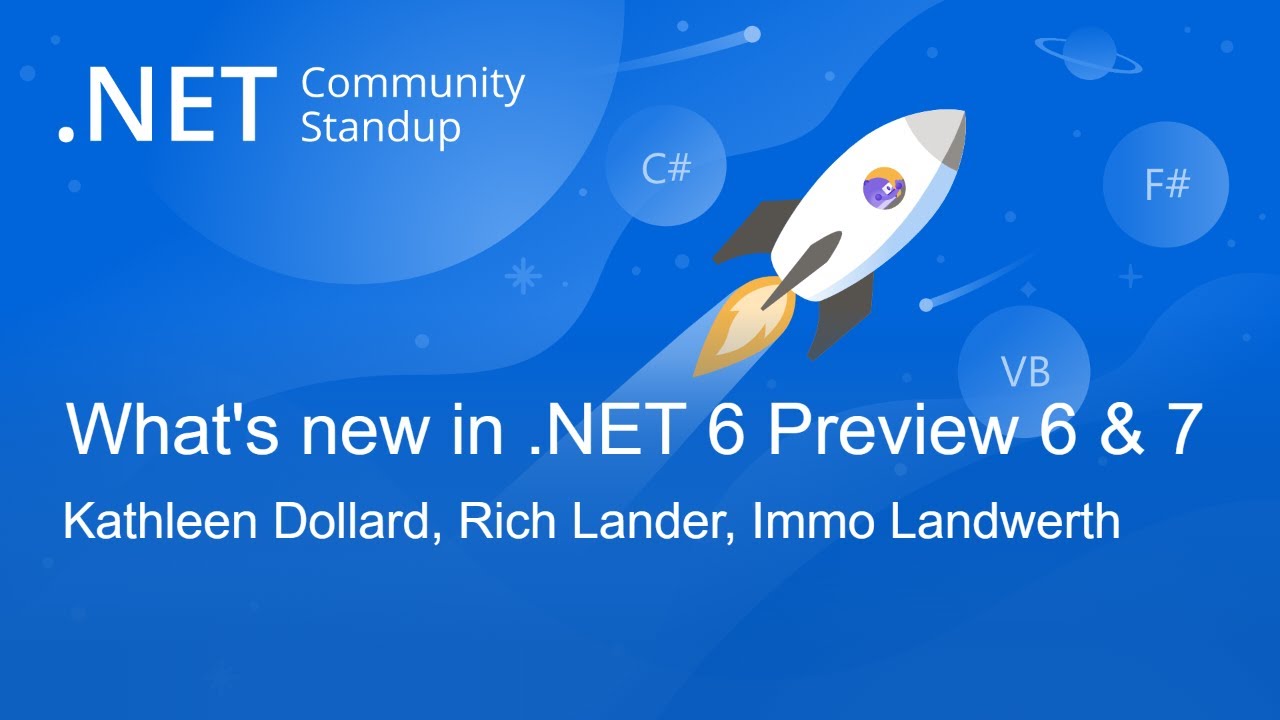 .NET Community Standup

C#

F#

VB

What's new in .NET 6 Preview 6 & 7

Kathleen Dollard, Rich Lander, Immo Landwerth